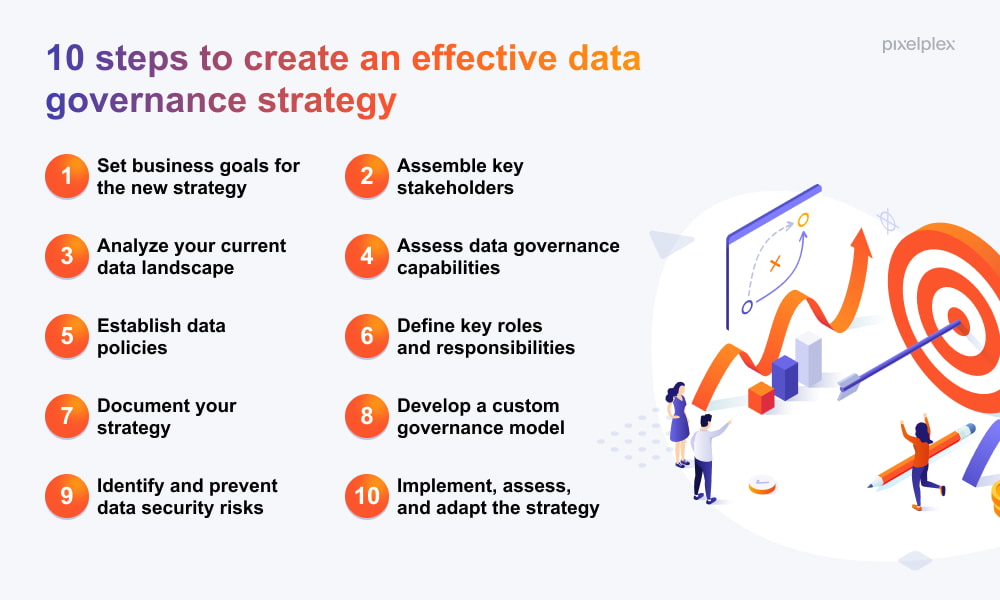 10 steps to create an effective data governance strategy

pixelplex

1 Set business goals for the new strategy

2 Assemble key stakeholders

3 Analyze your current data landscape

4 Assess data governance capabilities

5 Establish data policies

6 Define key roles and responsibilities

7 Document your strategy

8 Develop a custom governance model

9 Identify and prevent data security risks

10 Implement, assess, and adapt the strategy